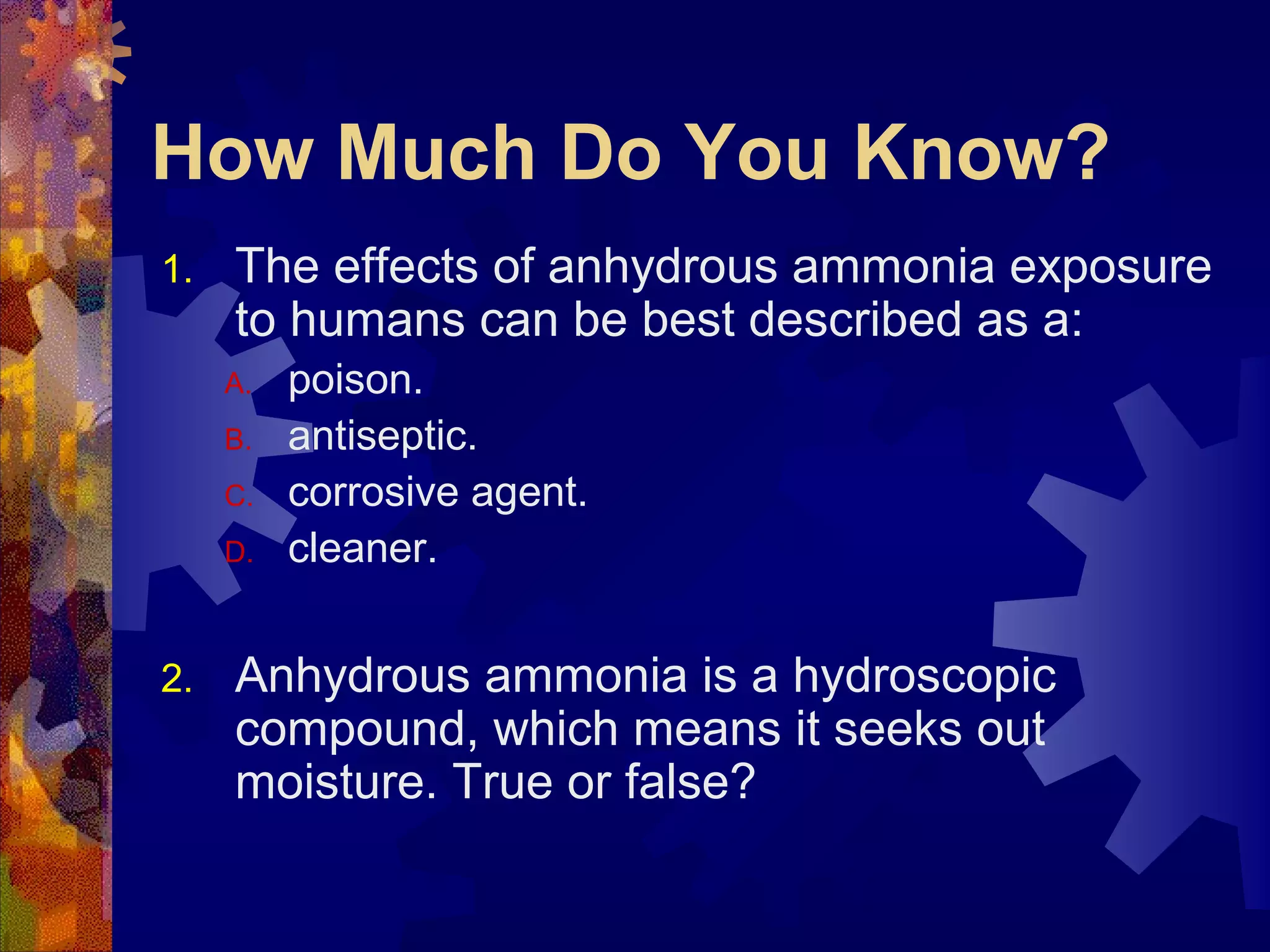 How Much Do You Know?

1. The effects of anhydrous ammonia exposure to humans can be best described as a:

A. poison.
B. antiseptic.
C. corrosive agent.
D. cleaner.

2. Anhydrous ammonia is a hydroscopic compound, which means it seeks out moisture. True or false?